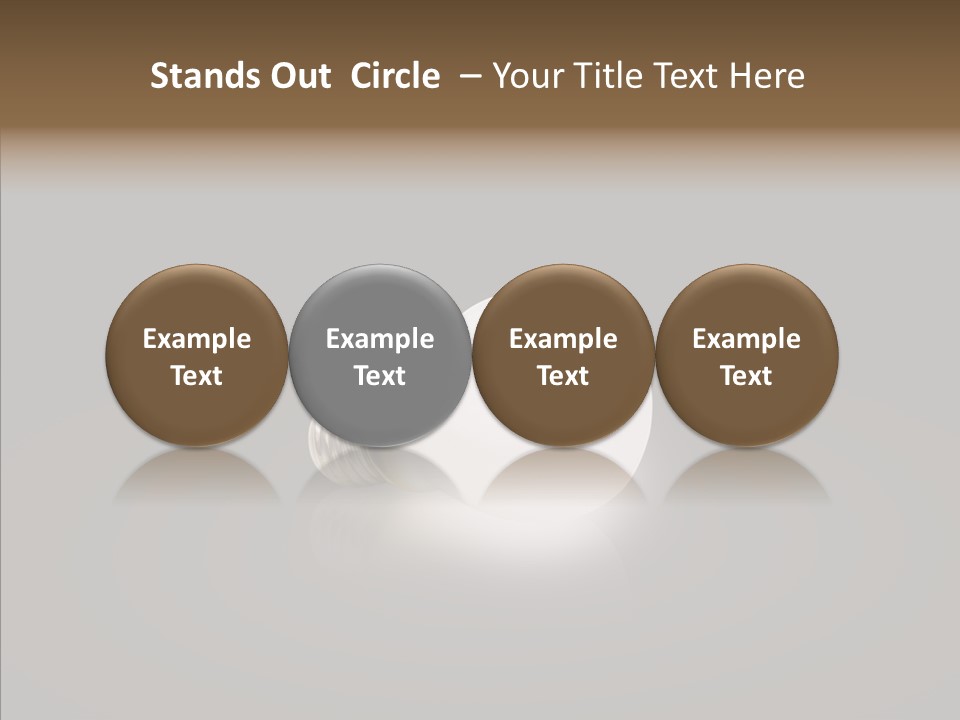 Stands Out Circle – Your Title Text Here

Example Text

Example Text

Example Text

Example Text